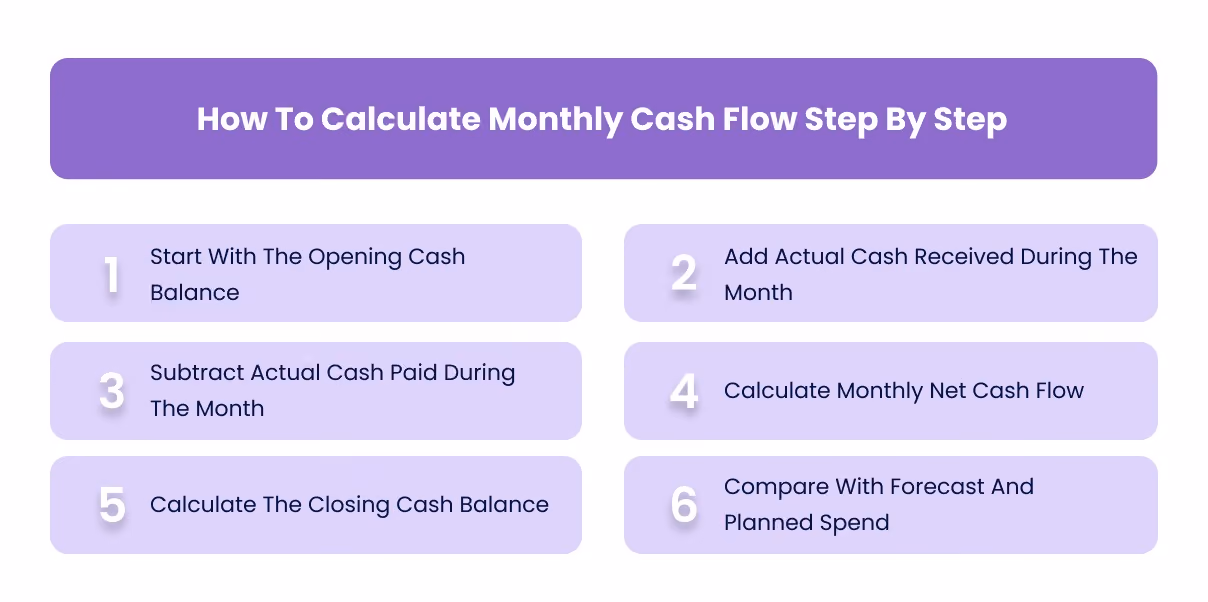 How To Calculate Monthly Cash Flow Step By Step

1 Start With The Opening Cash Balance

2 Add Actual Cash Received During The Month

3 Subtract Actual Cash Paid During The Month

4 Calculate Monthly Net Cash Flow

5 Calculate The Closing Cash Balance

6 Compare With Forecast And Planned Spend